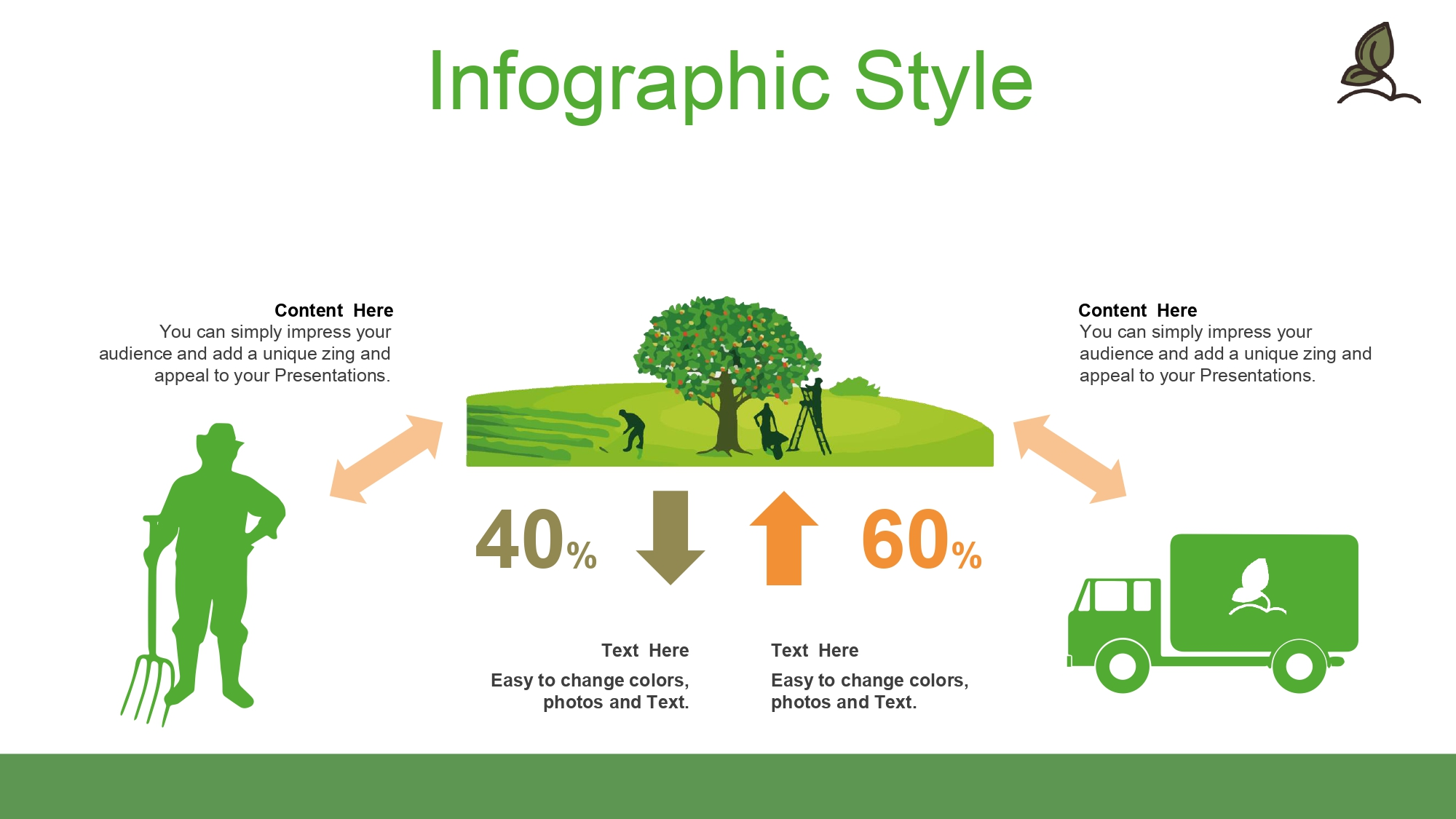 Infographic Style

Content Here
You can simply impress your audience and add a unique zing and appeal to your Presentations.

Content Here
You can simply impress your audience and add a unique zing and appeal to your Presentations.

40%

60%

Text Here
Easy to change colors, photos and Text.

Text Here
Easy to change colors, photos and Text.